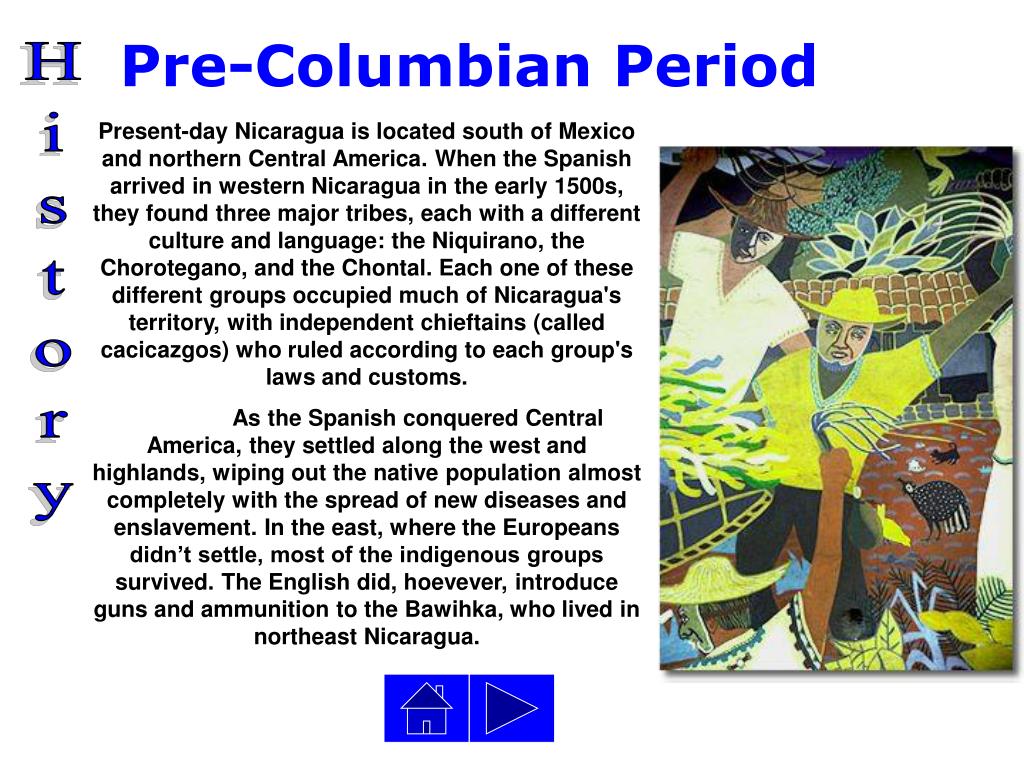 History

Pre-Columbian Period

Present-day Nicaragua is located south of Mexico and northern Central America. When the Spanish arrived in western Nicaragua in the early 1500s, they found three major tribes, each with a different culture and language: the Niquirano, the Chorotegano, and the Chontal. Each one of these different groups occupied much of Nicaragua's territory, with independent chieftains (called cacicazgos) who ruled according to each group's laws and customs.

As the Spanish conquered Central America, they settled along the west and highlands, wiping out the native population almost completely with the spread of new diseases and enslavement. In the east, where the Europeans didn't settle, most of the indigenous groups survived. The English did, hoevever, introduce guns and ammunition to the Bawihka, who lived in northeast Nicaragua.